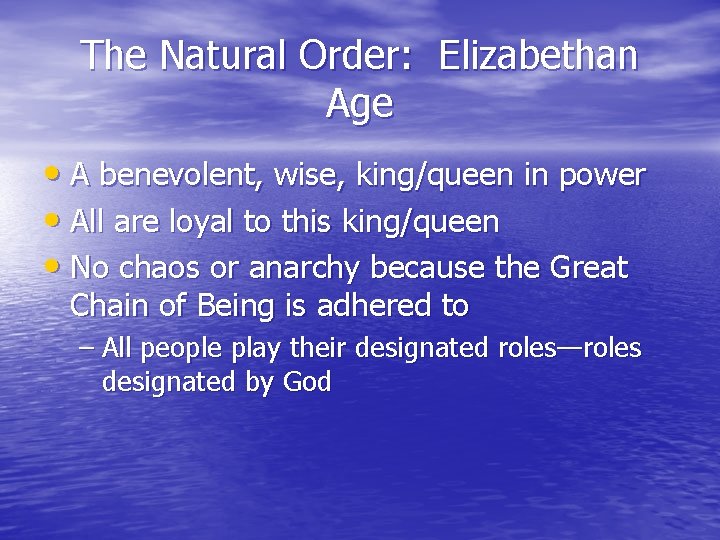 The Natural Order: Elizabethan Age

• A benevolent, wise, king/queen in power
• All are loyal to this king/queen
• No chaos or anarchy because the Great Chain of Being is adhered to
– All people play their designated roles—roles designated by God